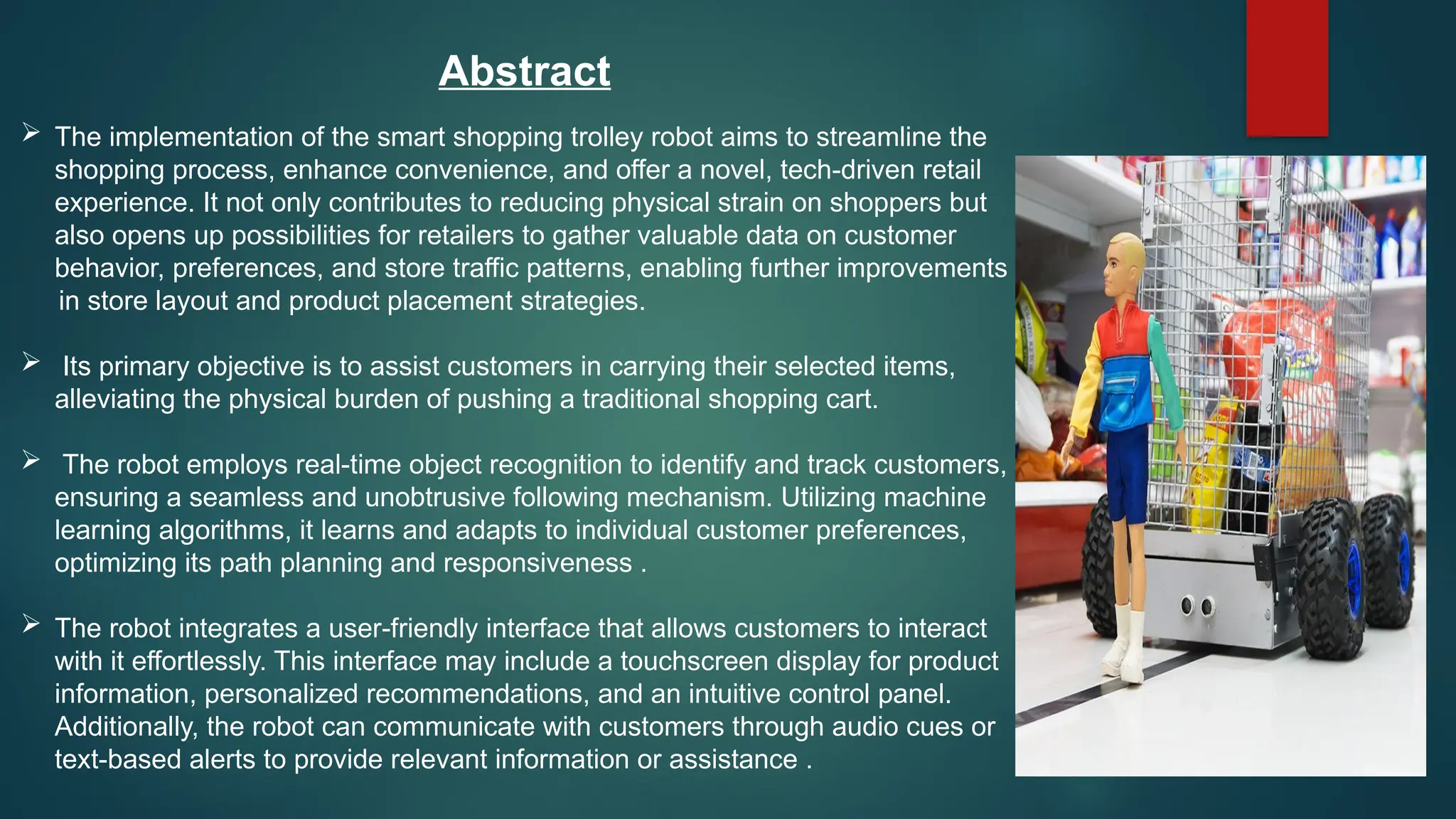 Abstract

➢ The implementation of the smart shopping trolley robot aims to streamline the shopping process, enhance convenience, and offer a novel, tech-driven retail experience. It not only contributes to reducing physical strain on shoppers but also opens up possibilities for retailers to gather valuable data on customer behavior, preferences, and store traffic patterns, enabling further improvements in store layout and product placement strategies.

➢ Its primary objective is to assist customers in carrying their selected items, alleviating the physical burden of pushing a traditional shopping cart.

➢ The robot employs real-time object recognition to identify and track customers, ensuring a seamless and unobtrusive following mechanism. Utilizing machine learning algorithms, it learns and adapts to individual customer preferences, optimizing its path planning and responsiveness .

➢ The robot integrates a user-friendly interface that allows customers to interact with it effortlessly. This interface may include a touchscreen display for product information, personalized recommendations, and an intuitive control panel. Additionally, the robot can communicate with customers through audio cues or text-based alerts to provide relevant information or assistance .